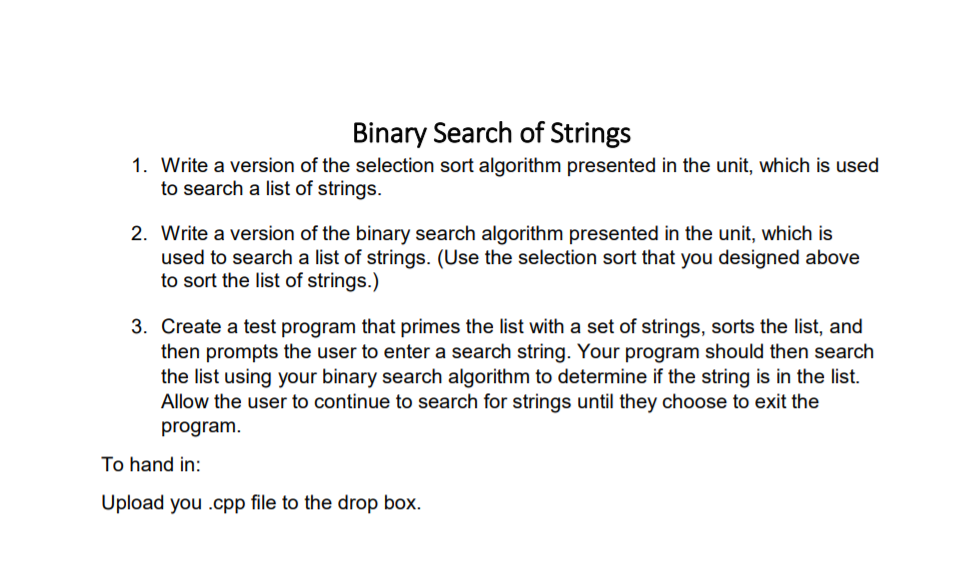 Binary Search of Strings

1. Write a version of the selection sort algorithm presented in the unit, which is used to search a list of strings.

2. Write a version of the binary search algorithm presented in the unit, which is used to search a list of strings. (Use the selection sort that you designed above to sort the list of strings.)

3. Create a test program that primes the list with a set of strings, sorts the list, and then prompts the user to enter a search string. Your program should then search the list using your binary search algorithm to determine if the string is in the list. Allow the user to continue to search for strings until they choose to exit the program.

To hand in:

Upload you .cpp file to the drop box.